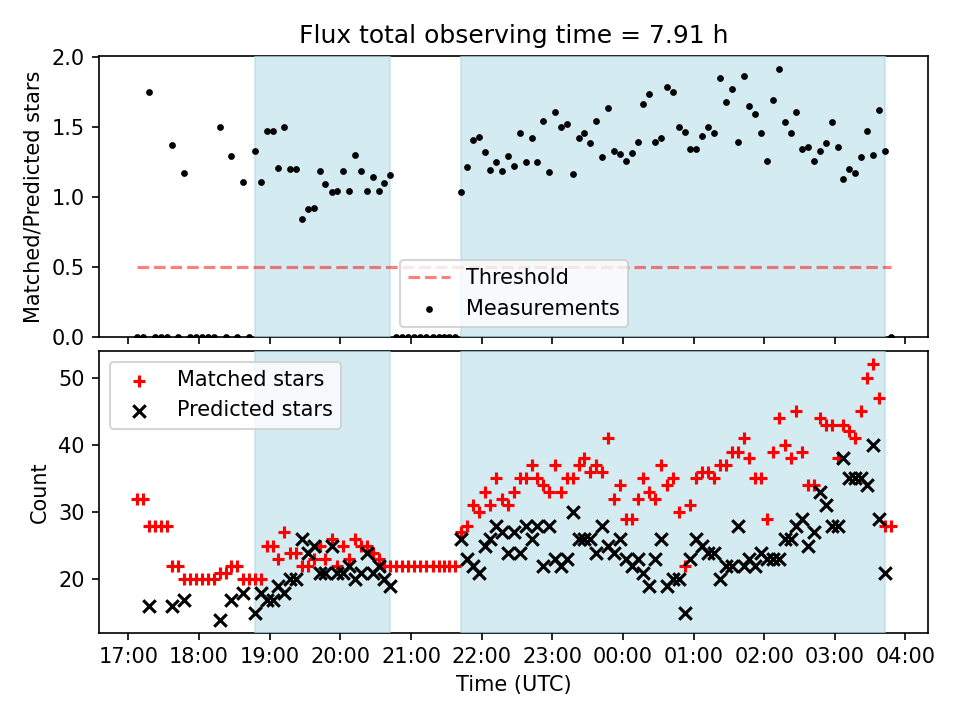 Flux total observing time = 7.91 h

Matched/Predicted stars

2.0
1.5
1.0
0.5
0.0

Threshold
Measurements

Count

50
40
30
20

Matched stars
Predicted stars

17:00 18:00 19:00 20:00 21:00 22:00 23:00 00:00 01:00 02:00 03:00 04:00

Time (UTC)